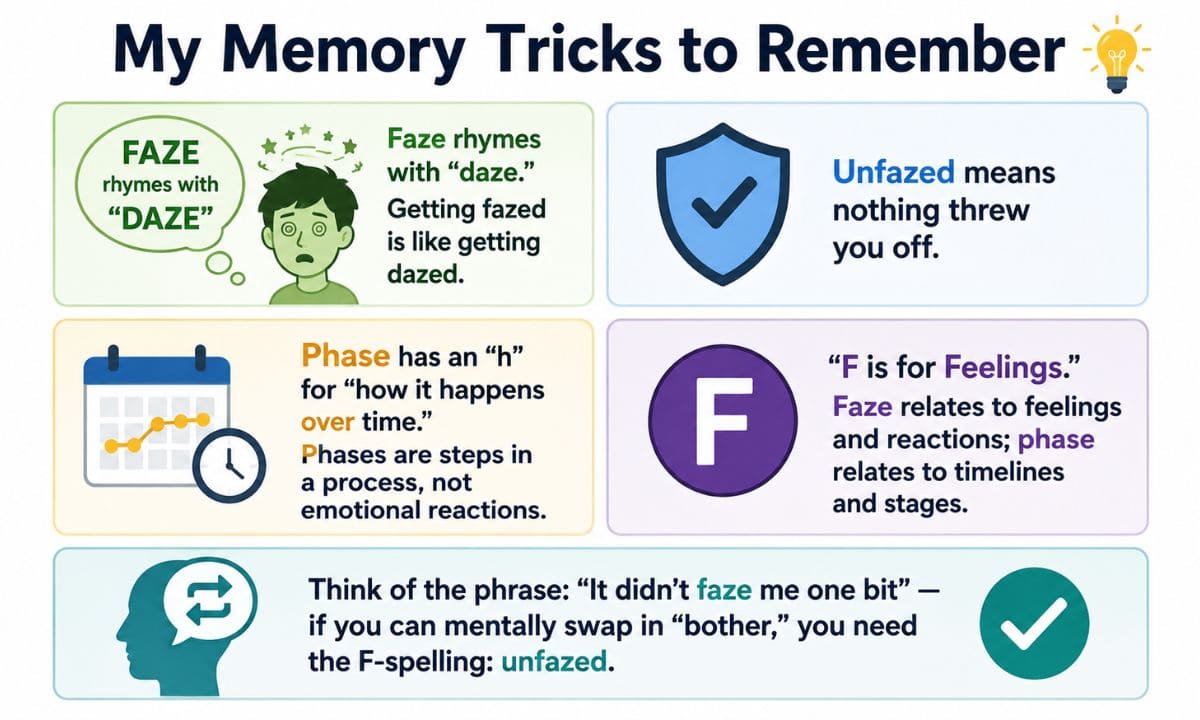 My Memory Tricks to Remember

FAZE rhymes with "DAZE"

Faze rhymes with "daze." Getting fazed is like getting dazed.

Unfazed means nothing threw you off.

Phase has an "h" for "how it happens over time." Phases are steps in a process, not emotional reactions.

F

"F is for Feelings." Faze relates to feelings and reactions; phase relates to timelines and stages.

Think of the phrase: "It didn't faze me one bit" — if you can mentally swap in "bother," you need the F-spelling: unfazed.